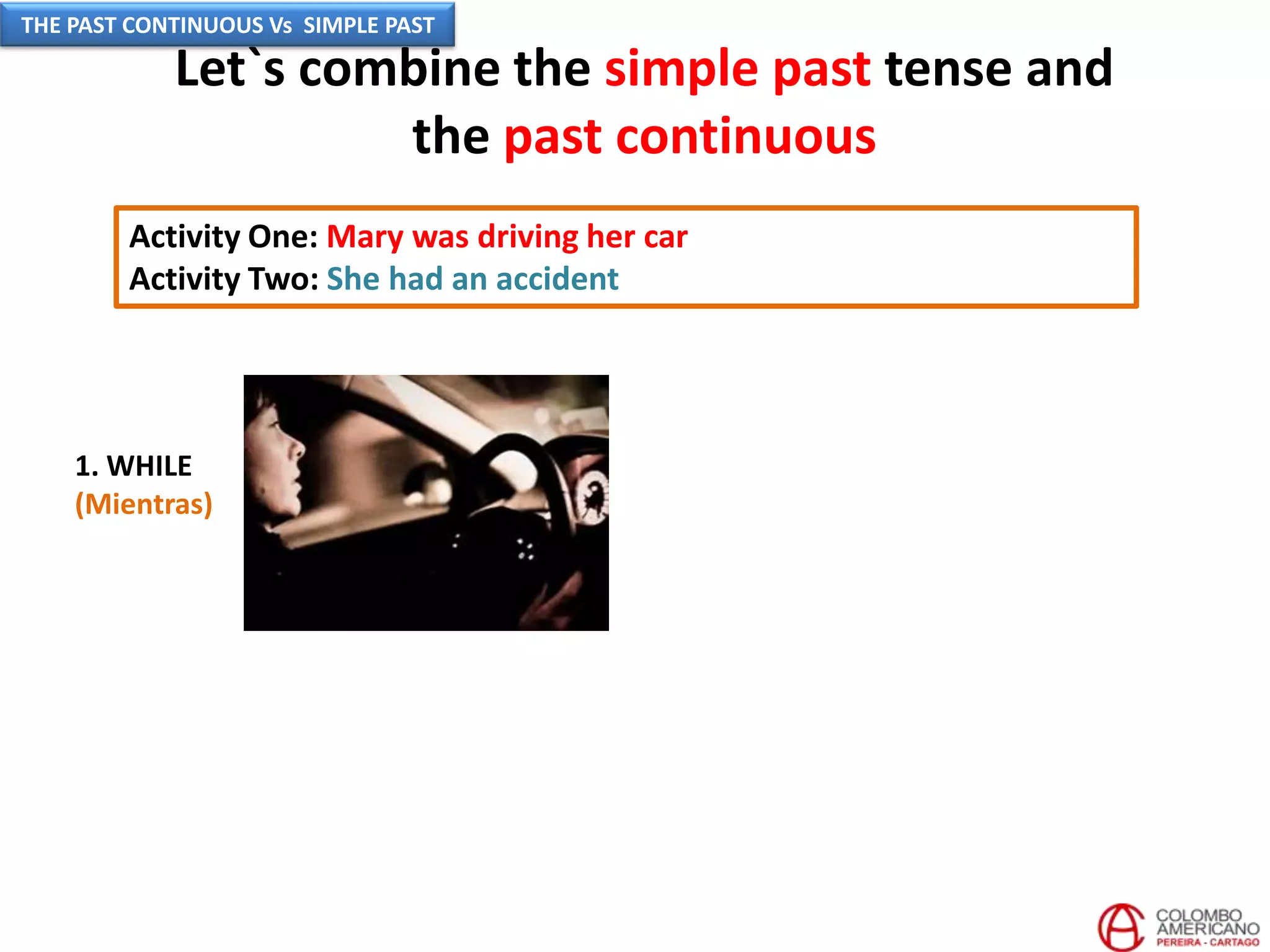 THE PAST CONTINUOUS Vs SIMPLE PAST

Let`s combine the simple past tense and the past continuous

Activity One: Mary was driving her car
Activity Two: She had an accident

1. WHILE
(Mientras)

COLOMBO AMERICANO
PEREIRA - CARTAGO